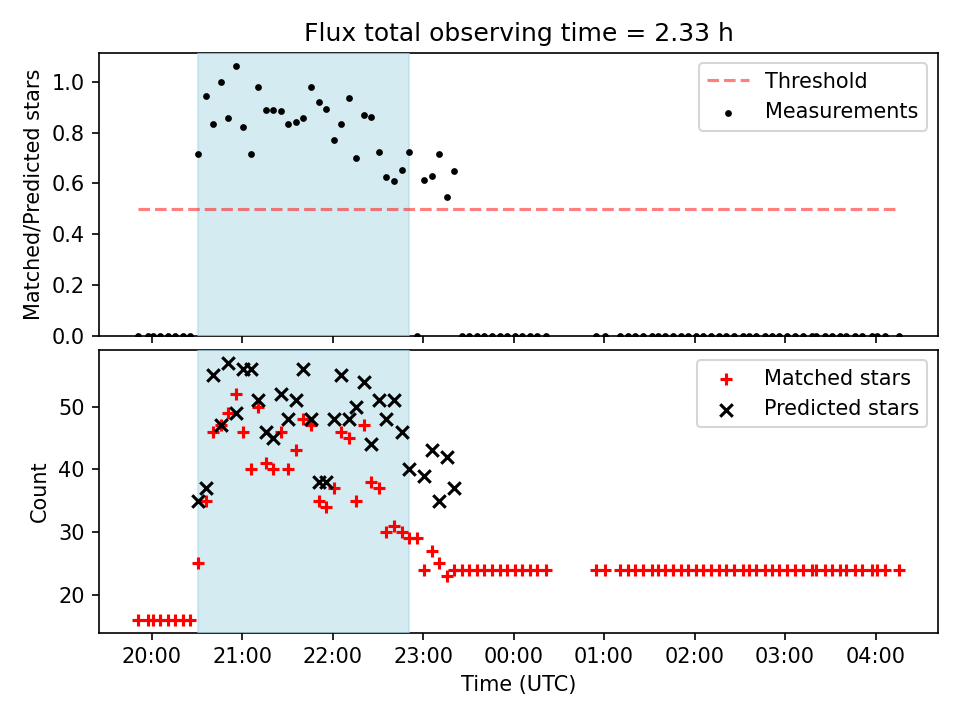 Flux total observing time = 2.33 h

Matched/Predicted stars

1.0
0.8
0.6
0.4
0.2
0.0

Threshold
Measurements

Count

50
40
30
20

Matched stars
Predicted stars

20:00
21:00
22:00
23:00
00:00
01:00
02:00
03:00
04:00

Time (UTC)